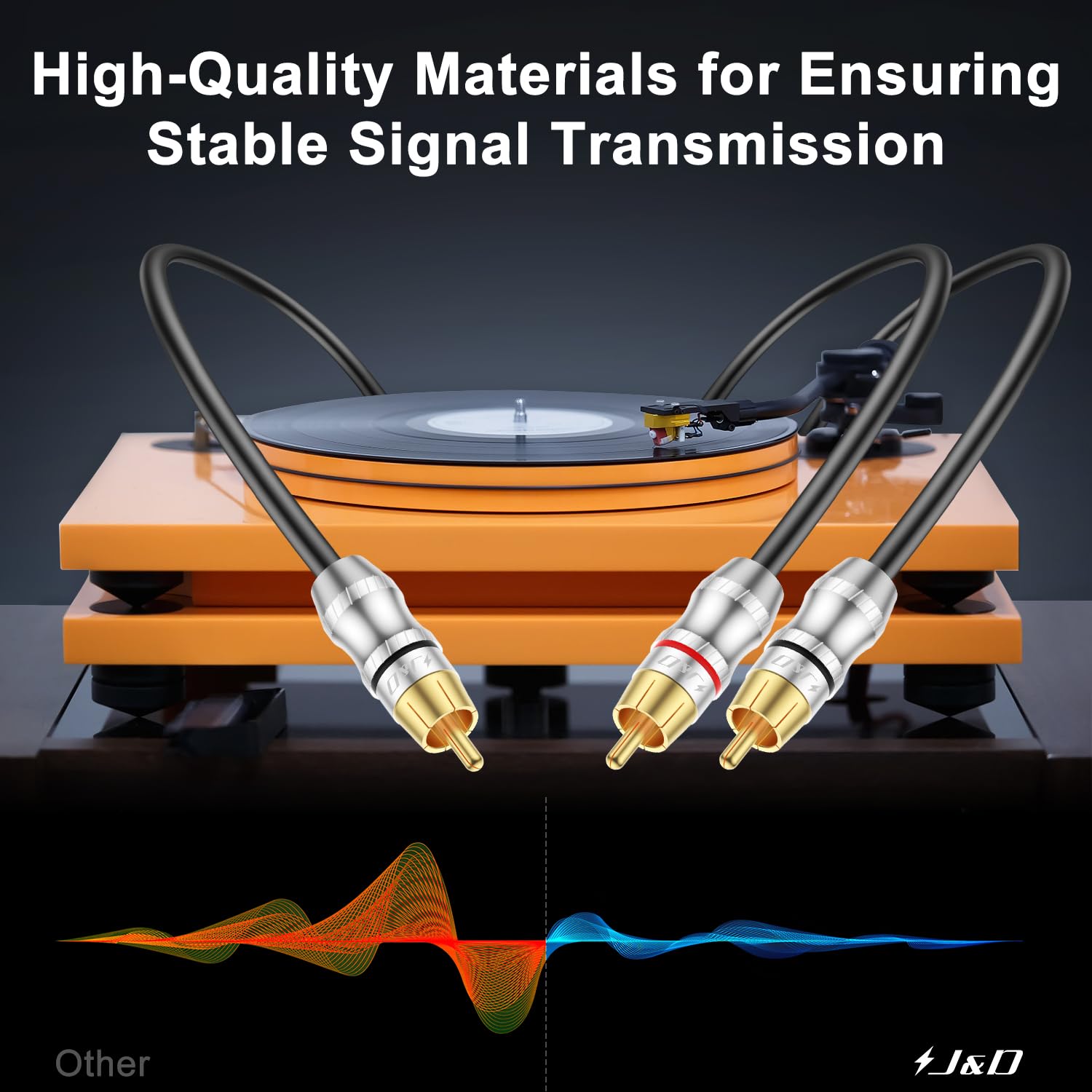 High-Quality Materials for Ensuring Stable Signal Transmission

J&D

J&D

J&D

Other

J&D